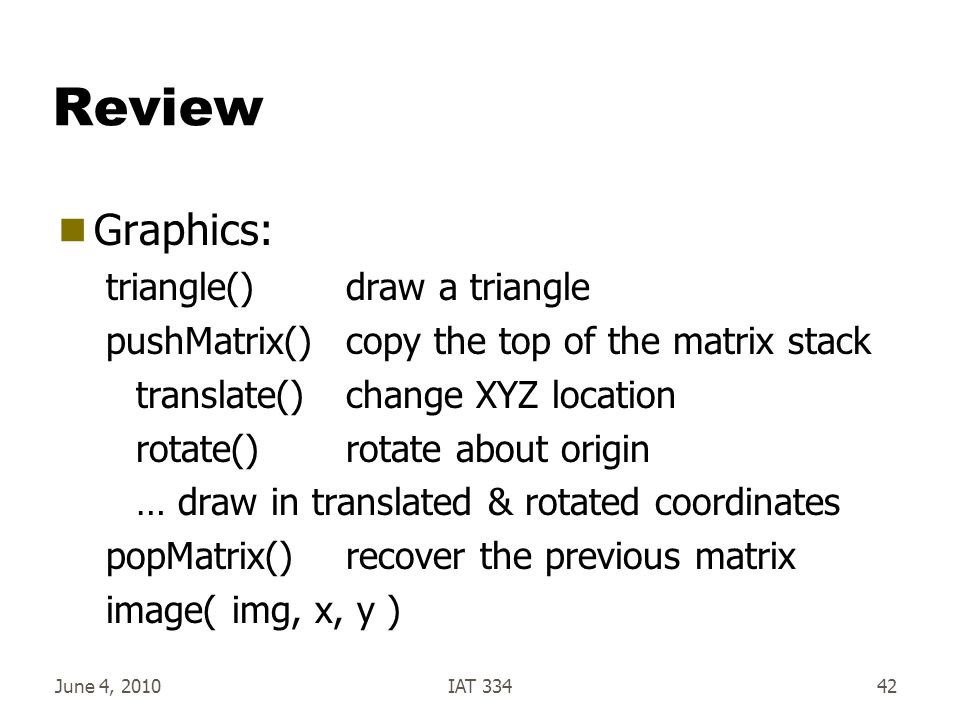 Review

Graphics:

triangle() draw a triangle

pushMatrix() copy the top of the matrix stack

translate() change XYZ location

rotate() rotate about origin

… draw in translated & rotated coordinates

popMatrix() recover the previous matrix

image( img, x, y )

June 4, 2010

IAT 334

42